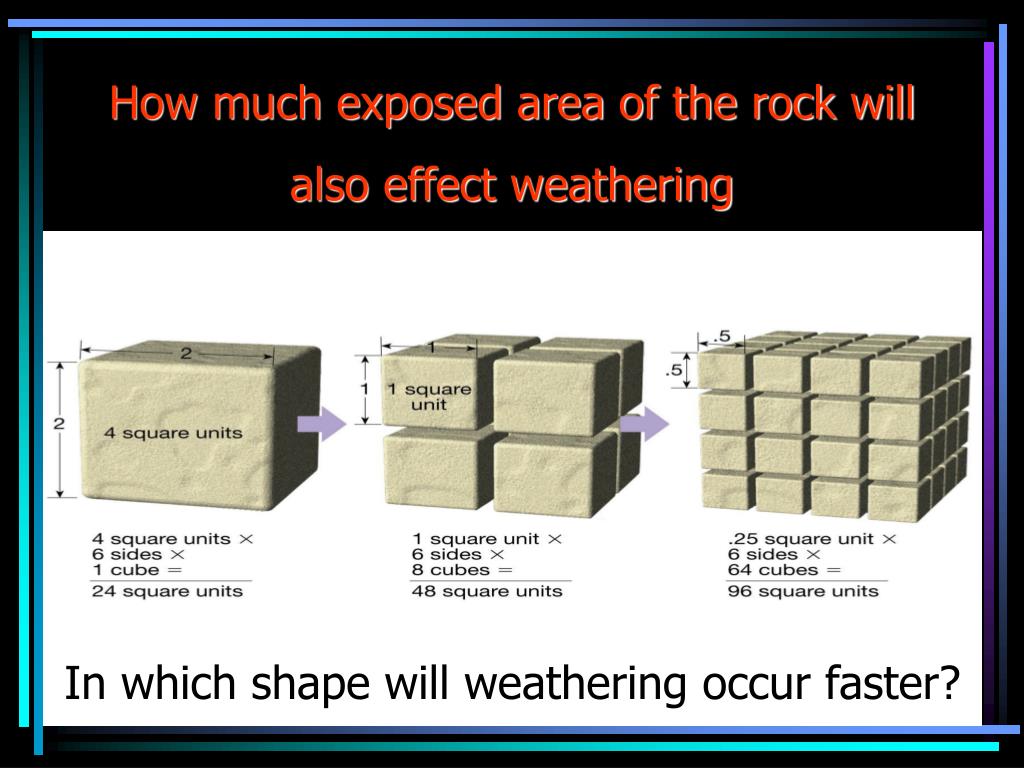 How much exposed area of the rock will also effect weathering

2

2

4 square units

1

1

1 square unit

.5

.5

4 square units ×
6 sides ×
1 cube =
24 square units

1 square unit ×
6 sides ×
8 cubes =
48 square units

.25 square unit ×
6 sides ×
64 cubes =
96 square units

In which shape will weathering occur faster?